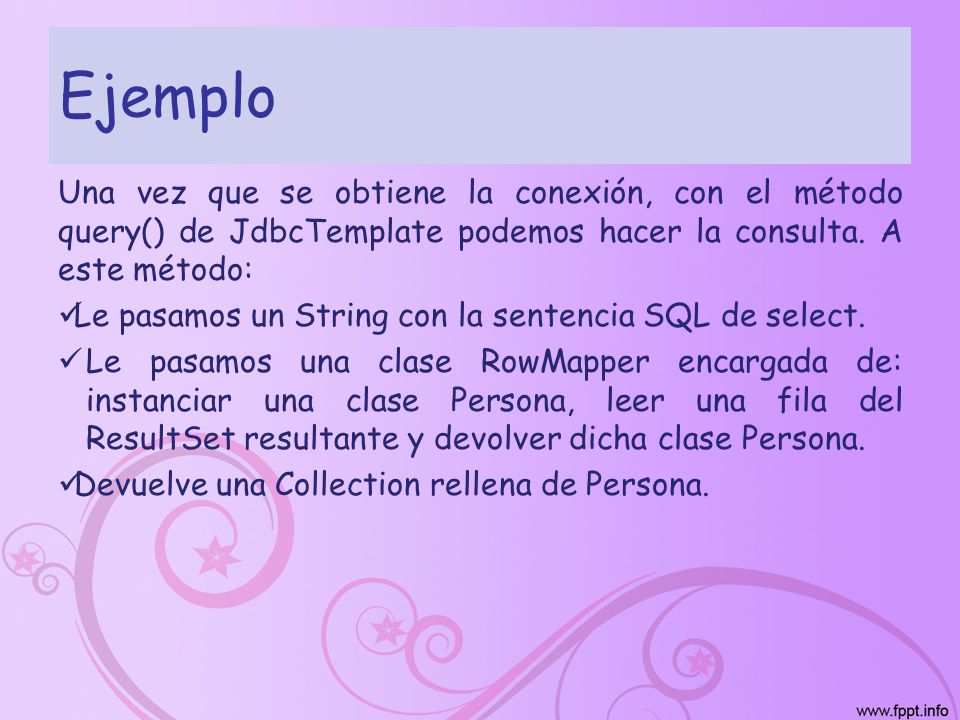 Ejemplo

Una vez que se obtiene la conexión, con el método query() de JdbcTemplate podemos hacer la consulta. A este método:

✓Le pasamos un String con la sentencia SQL de select.

✓Le pasamos una clase RowMapper encargada de: instanciar una clase Persona, leer una fila del ResultSet resultante y devolver dicha clase Persona.

✓Devuelve una Collection rellena de Persona.

www.fppt.info